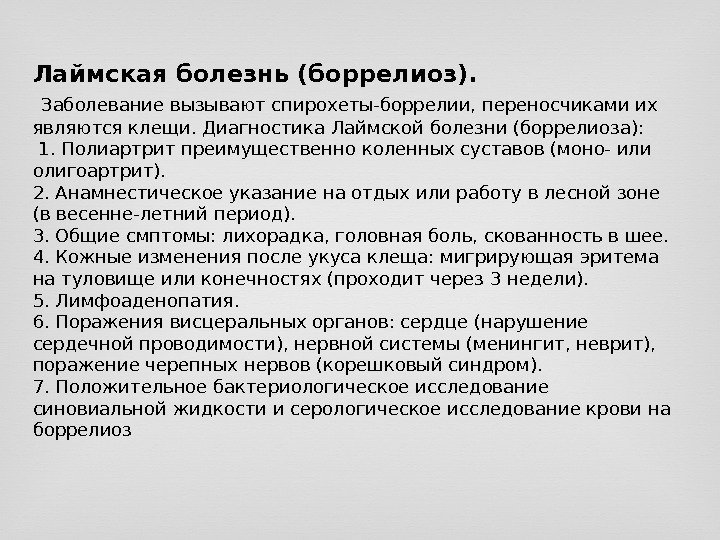 Лаймская болезнь (боррелиоз).

Заболевание вызывают спирохеты-боррелии, переносчиками их являются клещи. Диагностика Лаймской болезни (боррелиоза):
1. Полиартрит преимущественно коленных суставов (моно- или олигоартрит).
2. Анамнестическое указание на отдых или работу в лесной зоне (в весенне-летний период).
3. Общие смптомы: лихорадка, головная боль, скованность в шее.
4. Кожные изменения после укуса клеща: мигрирующая эритема на туловище или конечностях (проходит через 3 недели).
5. Лимфоаденопатия.
6. Поражения висцеральных органов: сердце (нарушение сердечной проводимости), нервной системы (менингит, неврит), поражение черепных нервов (корешковый синдром).
7. Положительное бактериологическое исследование синовиальной жидкости и серологическое исследование крови на боррелиоз